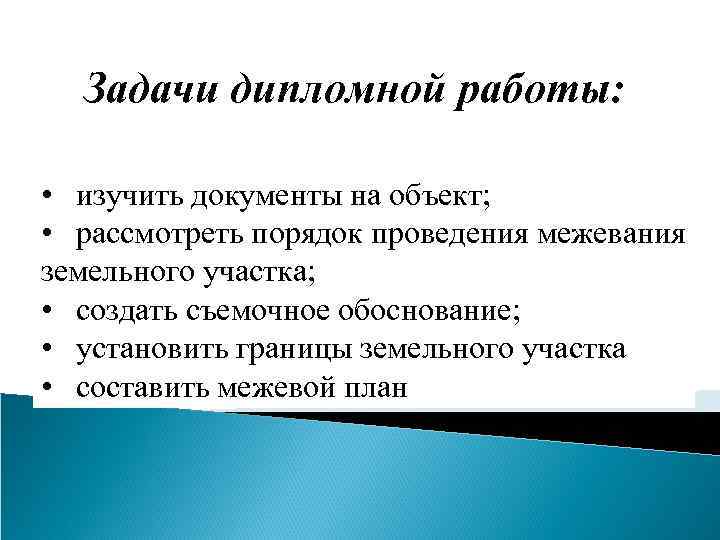 Задачи дипломной работы:

• изучить документы на объект;
• рассмотреть порядок проведения межевания земельного участка;
• создать съемочное обоснование;
• установить границы земельного участка
• составить межевой план